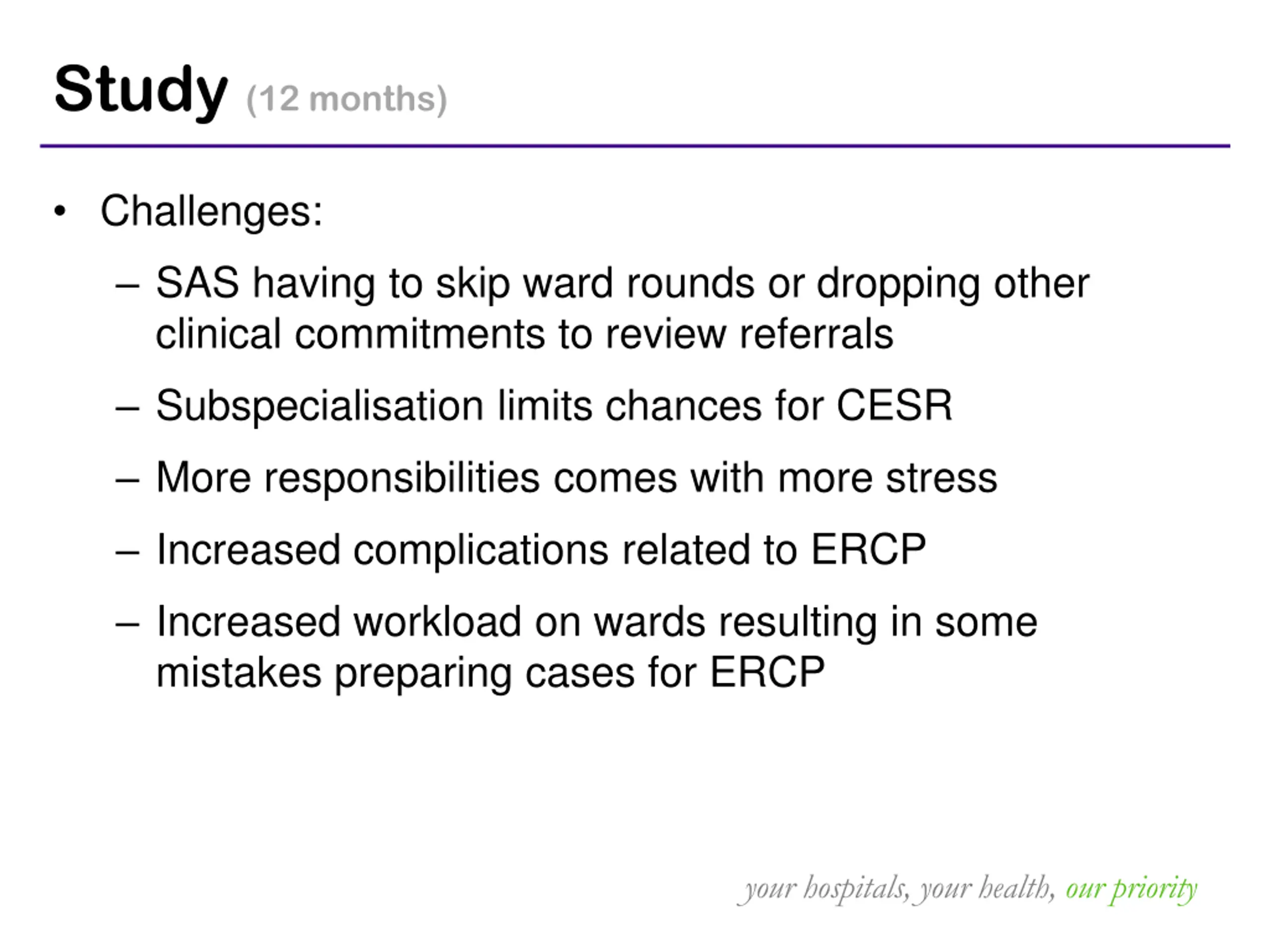 Study (12 months)

• Challenges:

– SAS having to skip ward rounds or dropping other clinical commitments to review referrals

– Subspecialisation limits chances for CESR

– More responsibilities comes with more stress

– Increased complications related to ERCP

– Increased workload on wards resulting in some mistakes preparing cases for ERCP

your hospitals, your health, our priority